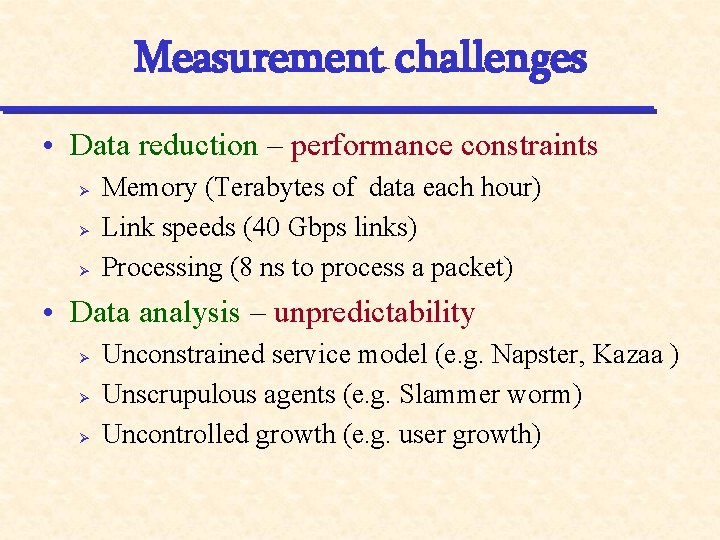 Measurement challenges

• Data reduction – performance constraints
  ➢ Memory (Terabytes of data each hour)
  ➢ Link speeds (40 Gbps links)
  ➢ Processing (8 ns to process a packet)

• Data analysis – unpredictability
  ➢ Unconstrained service model (e.g. Napster, Kazaa )
  ➢ Unscrupulous agents (e.g. Slammer worm)
  ➢ Uncontrolled growth (e.g. user growth)